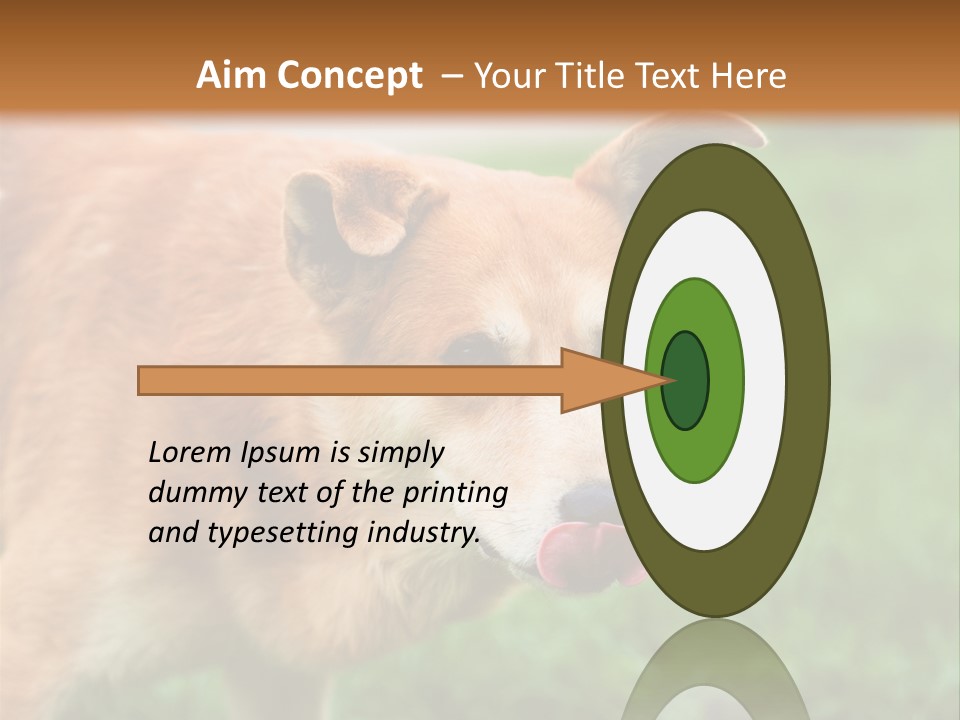 Aim Concept – Your Title Text Here

Lorem Ipsum is simply dummy text of the printing and typesetting industry.